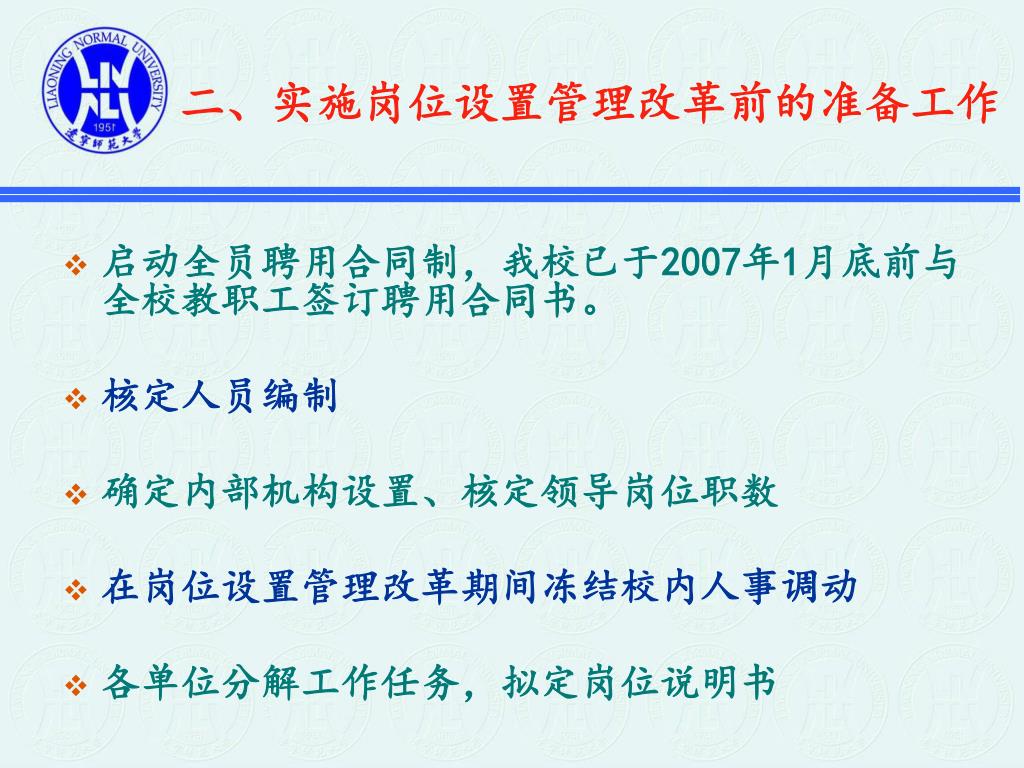 LIAONING NORMAL UNIVERSITY
1951
辽宁师范大学

二、实施岗位设置管理改革前的准备工作

❖ 启动全员聘用合同制，我校已于2007年1月底前与全校教职工签订聘用合同书。

❖ 核定人员编制

❖ 确定内部机构设置、核定领导岗位职数

❖ 在岗位设置管理改革期间冻结校内人事调动

❖ 各单位分解工作任务，拟定岗位说明书